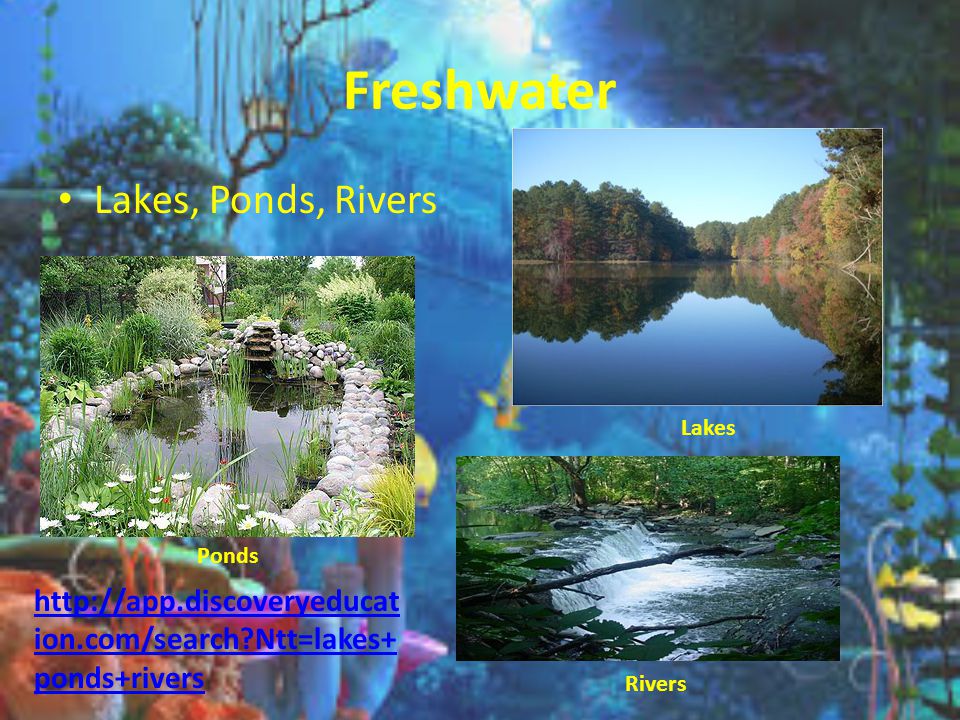 Freshwater

• Lakes, Ponds, Rivers

Lakes

Ponds

http://app.discoveryeducation.com/search?Ntt=lakes+ponds+rivers

Rivers